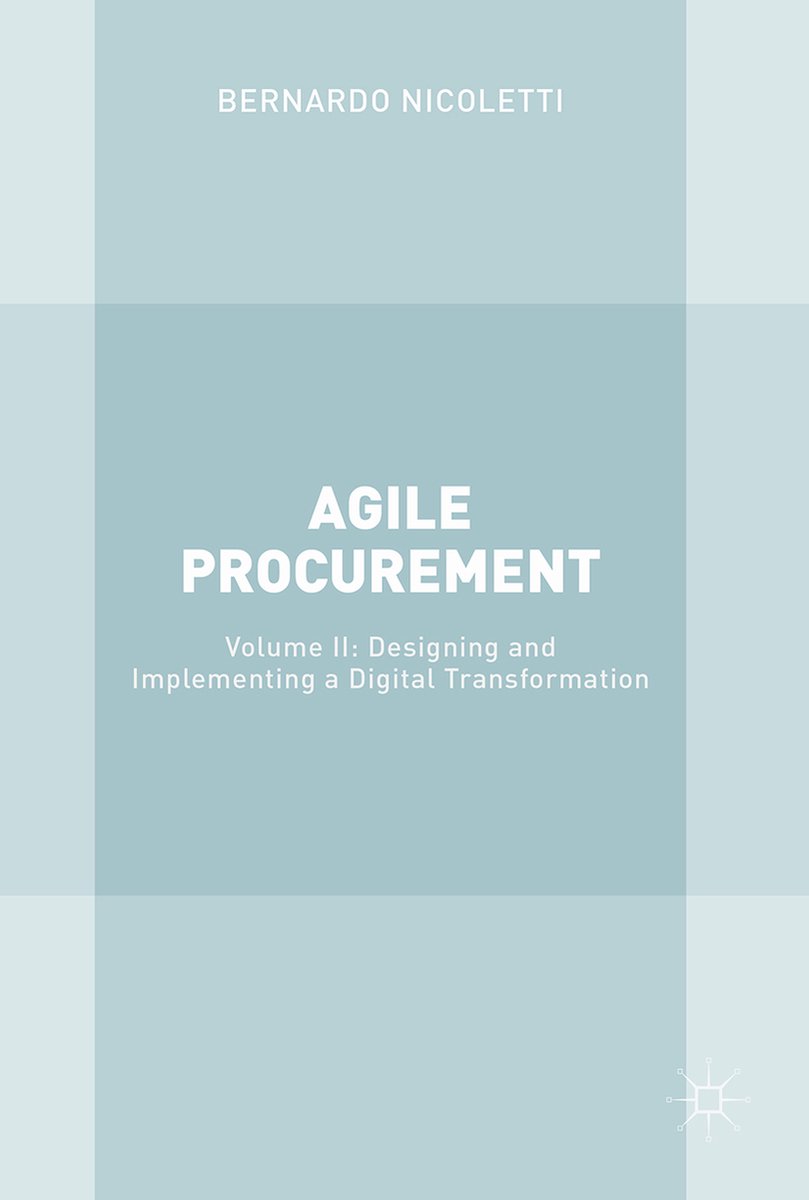 BERNARDO NICOLETTI

AGILE PROCUREMENT

Volume II: Designing and Implementing a Digital Transformation